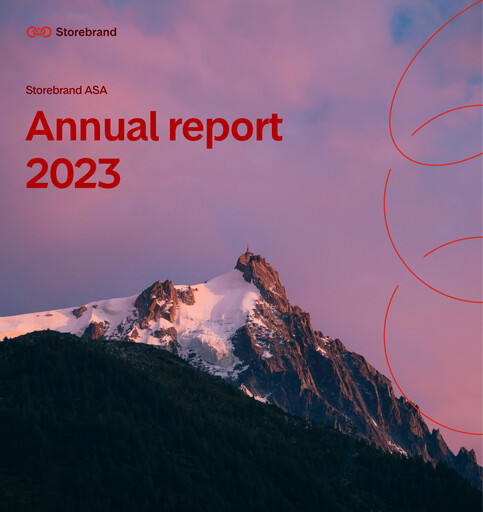 Storebrand

Storebrand ASA

Annual report 2023